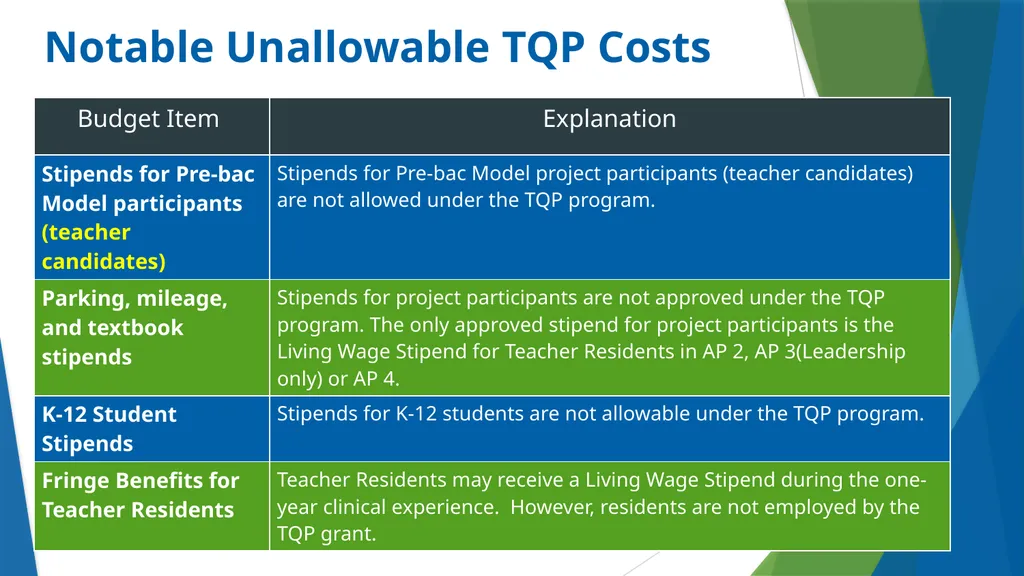 Notable Unallowable TQP Costs

| Budget Item | Explanation |
|---|---|
| Stipends for Pre-bac Model participants (teacher candidates) | Stipends for Pre-bac Model project participants (teacher candidates) are not allowed under the TQP program. |
| Parking, mileage, and textbook stipends | Stipends for project participants are not approved under the TQP program. The only approved stipend for project participants is the Living Wage Stipend for Teacher Residents in AP 2, AP 3(Leadership only) or AP 4. |
| K-12 Student Stipends | Stipends for K-12 students are not allowable under the TQP program. |
| Fringe Benefits for Teacher Residents | Teacher Residents may receive a Living Wage Stipend during the one-year clinical experience. However, residents are not employed by the TQP grant. |